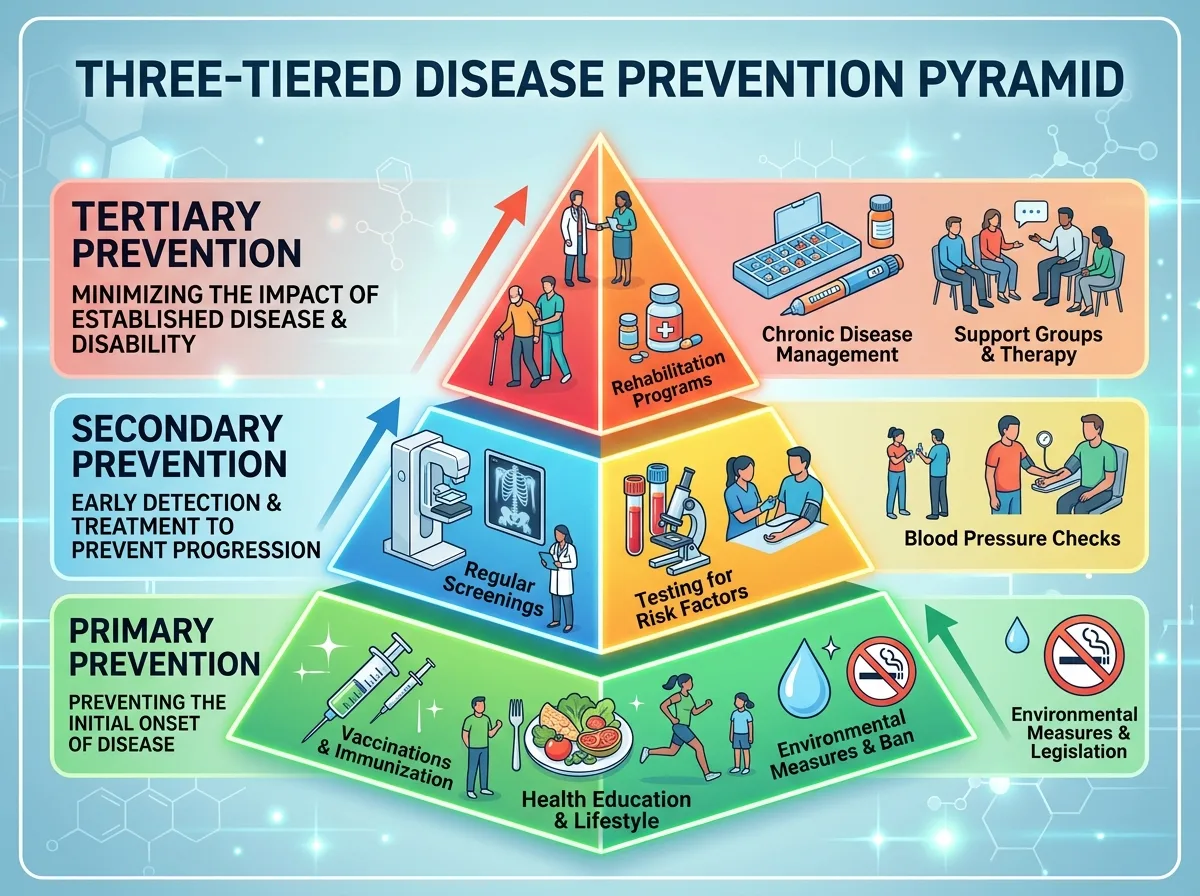 THREE-TIERED DISEASE PREVENTION PYRAMID

TERTIARY PREVENTION

MINIMIZING THE IMPACT OF ESTABLISHED DISEASE & DISABILITY

Rehabilitation Programs

Chronic Disease Management

Support Groups & Therapy

SECONDARY PREVENTION

EARLY DETECTION & TREATMENT TO PREVENT PROGRESSION

Regular Screenings

Testing for Risk Factors

Blood Pressure Checks

PRIMARY PREVENTION

PREVENTING THE INITIAL ONSET OF DISEASE

Vaccinations & Immunization

Health Education & Lifestyle

Environmental Measures & Ban

Environmental Measures & Legislation